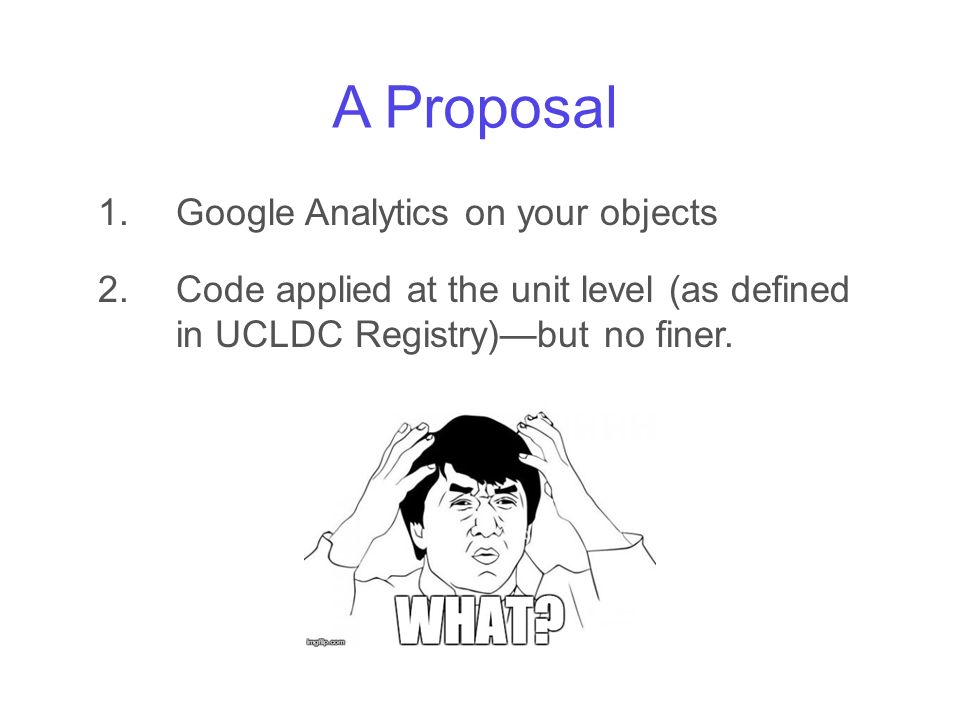 A Proposal

1. Google Analytics on your objects

2. Code applied at the unit level (as defined in UCLDC Registry)—but no finer.

WHAT?

imgflip.com